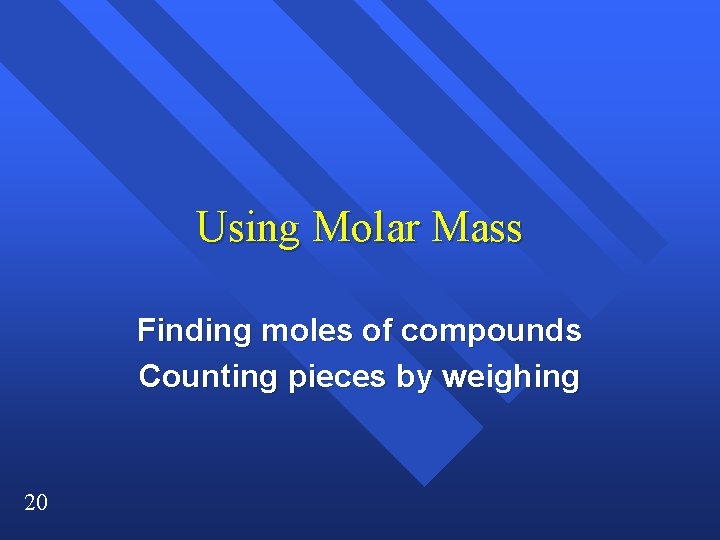 Using Molar Mass

Finding moles of compounds
Counting pieces by weighing

20